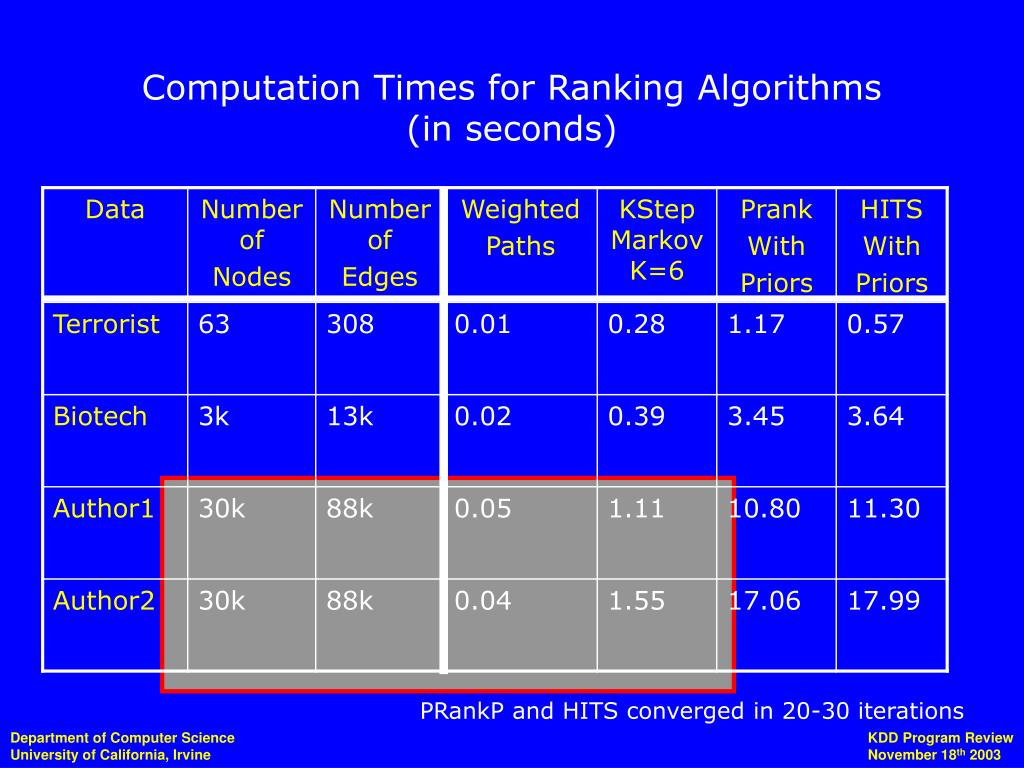 Computation Times for Ranking Algorithms
(in seconds)

| Data | Number of Nodes | Number of Edges | Weighted Paths | KStep Markov K=6 | Prank With Priors | HITS With Priors |
|---|---|---|---|---|---|---|
| Terrorist | 63 | 308 | 0.01 | 0.28 | 1.17 | 0.57 |
| Biotech | 3k | 13k | 0.02 | 0.39 | 3.45 | 3.64 |
| Author1 | 30k | 88k | 0.05 | 1.11 | 10.80 | 11.30 |
| Author2 | 30k | 88k | 0.04 | 1.55 | 17.06 | 17.99 |

PRankP and HITS converged in 20-30 iterations

Department of Computer Science
University of California, Irvine

KDD Program Review
November 18$^{th}$ 2003